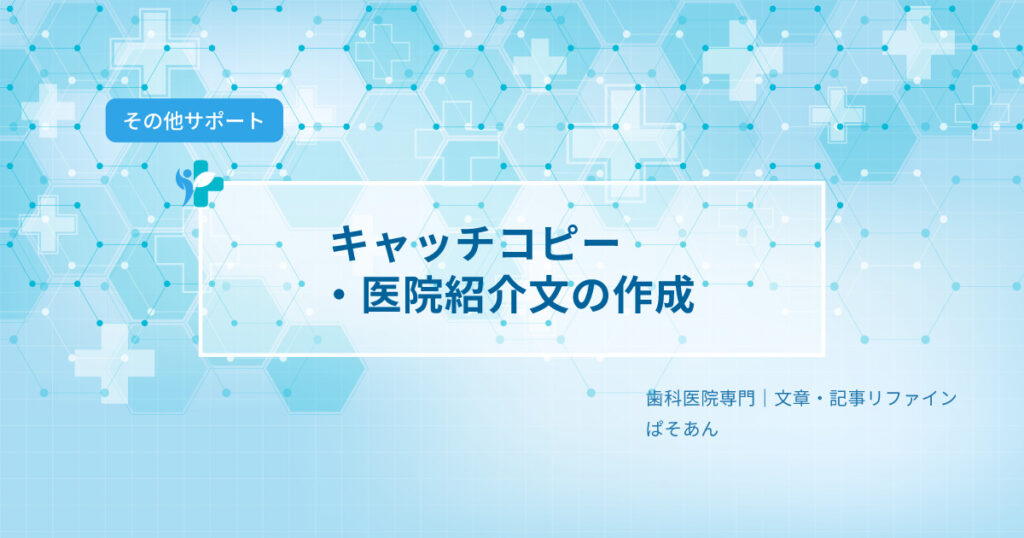 その他サポート

キャッチコピー
・医院紹介文の作成

歯科医院専門｜文章・記事リファイン
ぱそあん